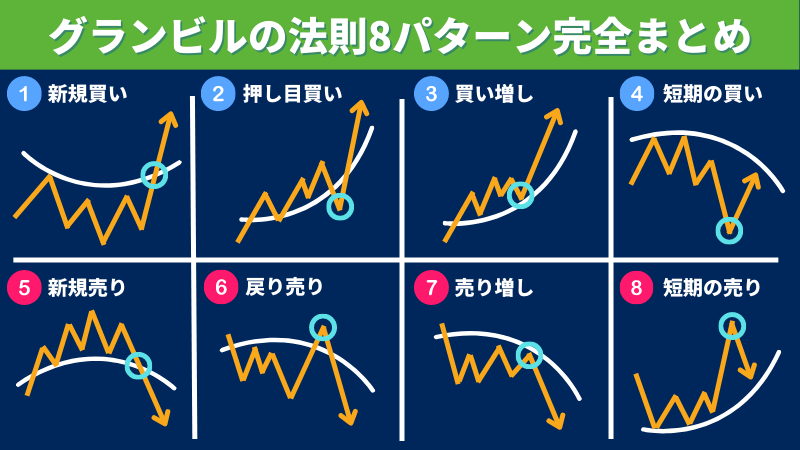 グランビルの法則8パターン完全まとめ

1 新規買い

2 押し目買い

3 買い増し

4 短期の買い

5 新規売り

6 戻り売り

7 売り増し

8 短期の売り